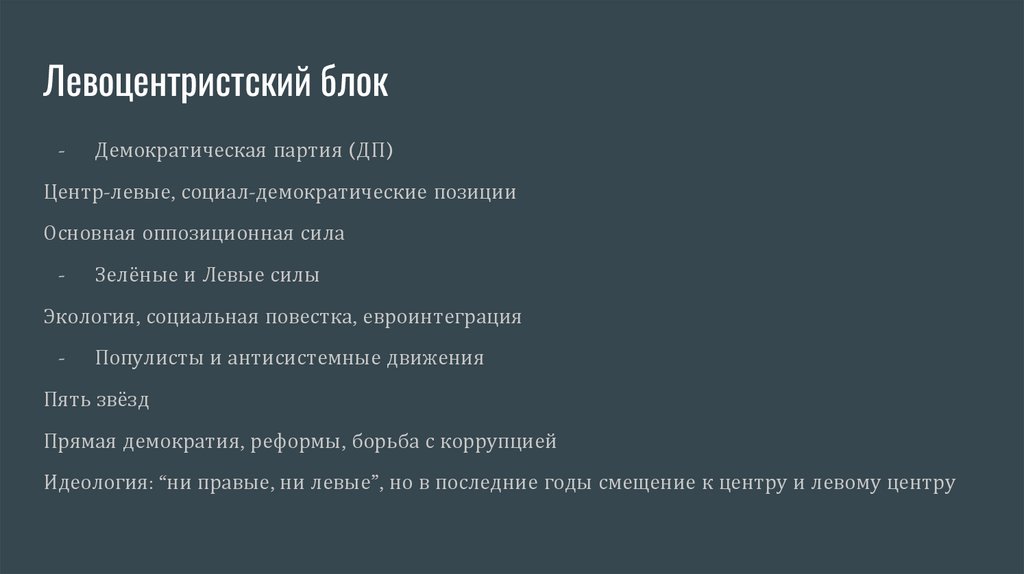 Левоцентристский блок

- Демократическая партия (ДП)

Центр-левые, социал-демократические позиции

Основная оппозиционная сила

- Зелёные и Левые силы

Экология, социальная повестка, евроинтеграция

- Популисты и антисистемные движения

Пять звёзд

Прямая демократия, реформы, борьба с коррупцией

Идеология: “ни правые, ни левые”, но в последние годы смещение к центру и левому центру